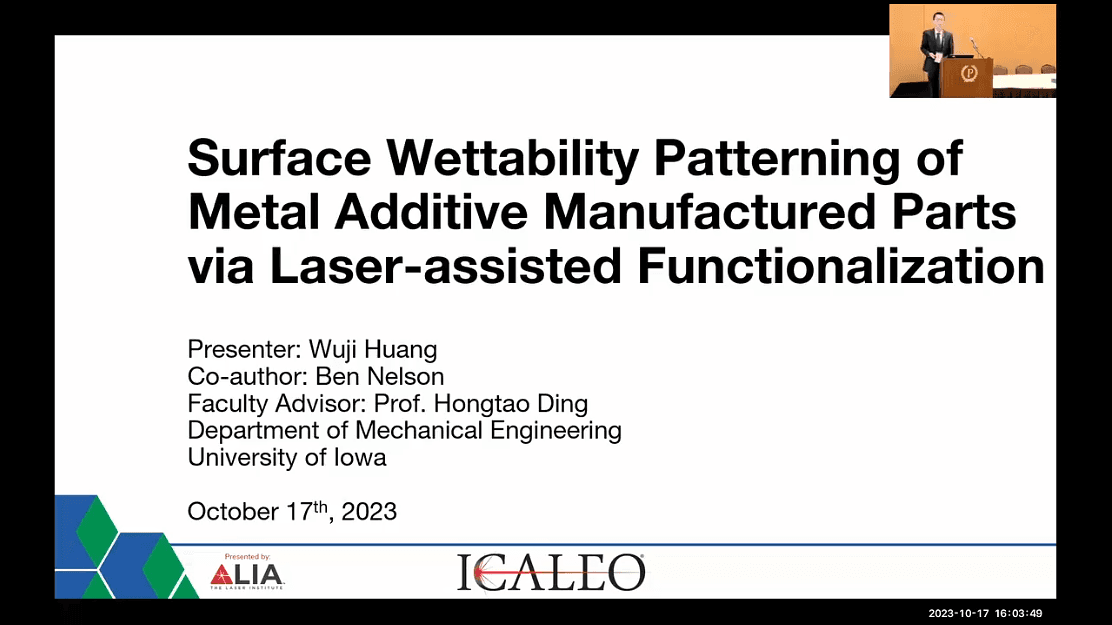 Surface Wettability Patterning of Metal Additive Manufactured Parts via Laser-assisted Functionalization

Presenter: Wuji Huang
Co-author: Ben Nelson
Faculty Advisor: Prof. Hongtao Ding
Department of Mechanical Engineering
University of Iowa

October 17$^{th}$, 2023

Presented by:
LIA
THE LASER INSTITUTE

ICALEO

2023-10-17 16:03:49